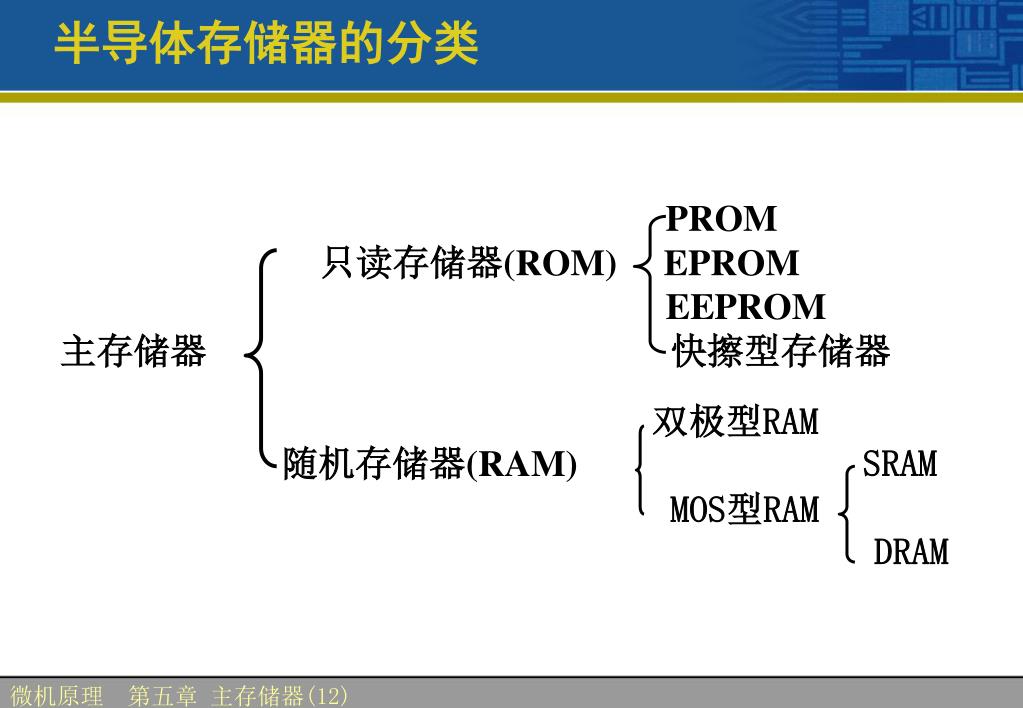 半导体存储器的分类

主存储器

只读存储器(ROM)

PROM
EPROM
EEPROM
快擦型存储器

随机存储器(RAM)

双极型RAM
MOS型RAM

SRAM
DRAM

微机原理 第五章 主存储器(12)